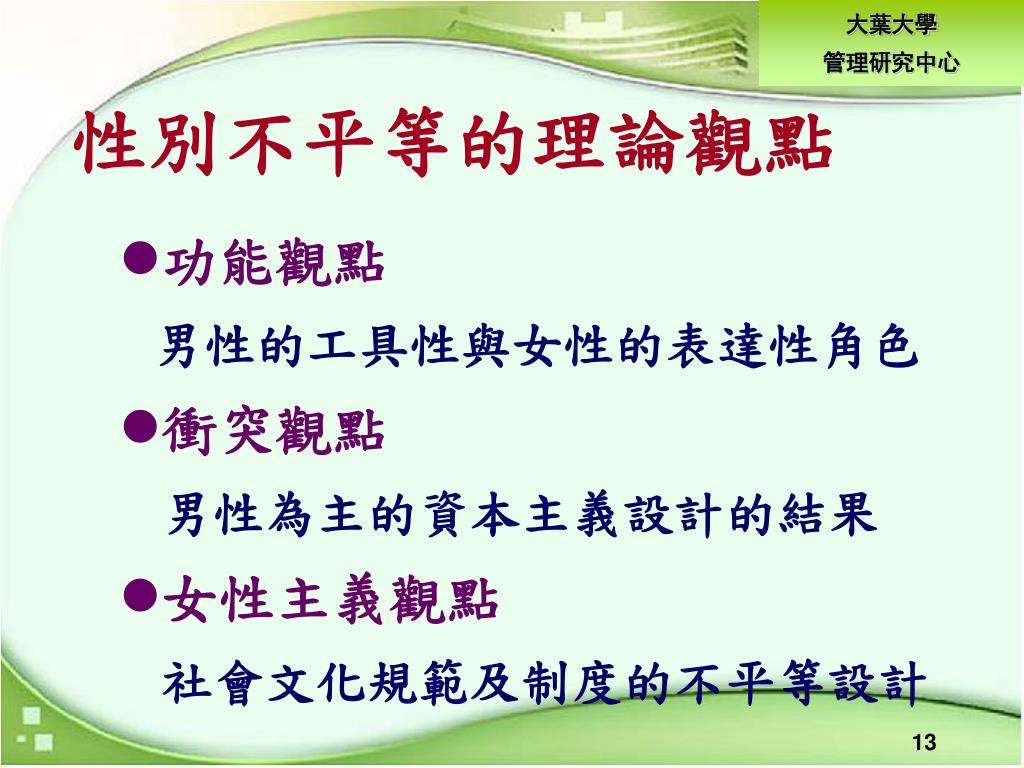 大葉大學
管理研究中心

性別不平等的理論觀點

●功能觀點
男性的工具性與女性的表達性角色

●衝突觀點
男性為主的資本主義設計的結果

●女性主義觀點
社會文化規範及制度的不平等設計

13